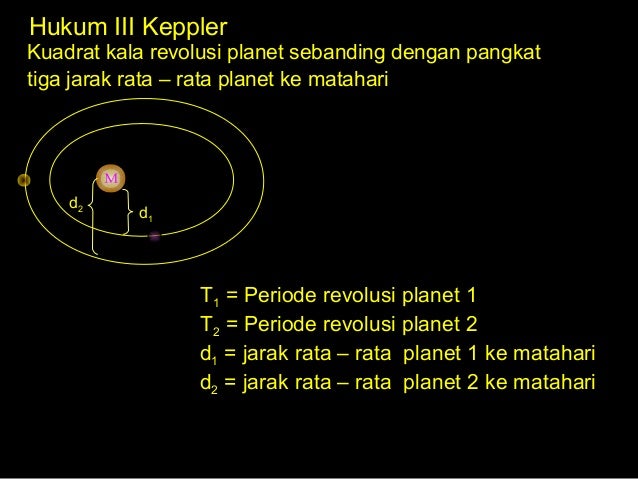 Hukum III Keppler
Kuadrat kala revolusi planet sebanding dengan pangkat tiga jarak rata – rata planet ke matahari

M
$d_2$
$d_1$

$T_1$ = Periode revolusi planet 1
$T_2$ = Periode revolusi planet 2
$d_1$ = jarak rata – rata planet 1 ke matahari
$d_2$ = jarak rata – rata planet 2 ke matahari